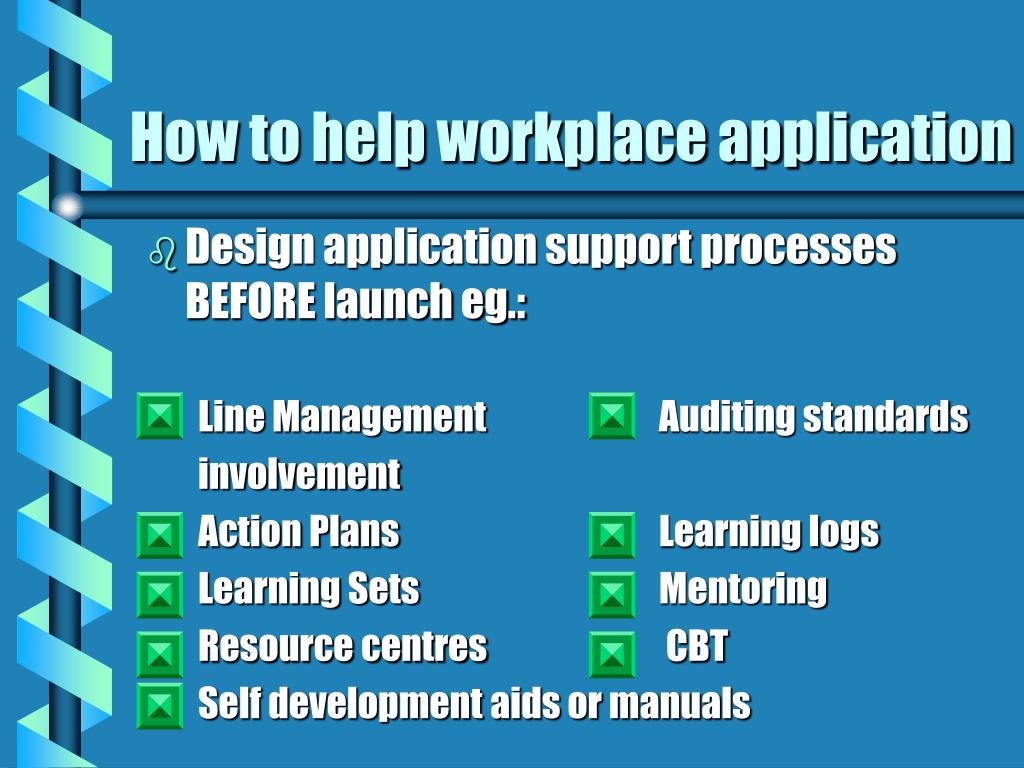 How to help workplace application

Design application support processes BEFORE launch eg.:

Line Management involvement
Action Plans
Learning Sets
Resource centres
Self development aids or manuals

Auditing standards
Learning logs
Mentoring
CBT